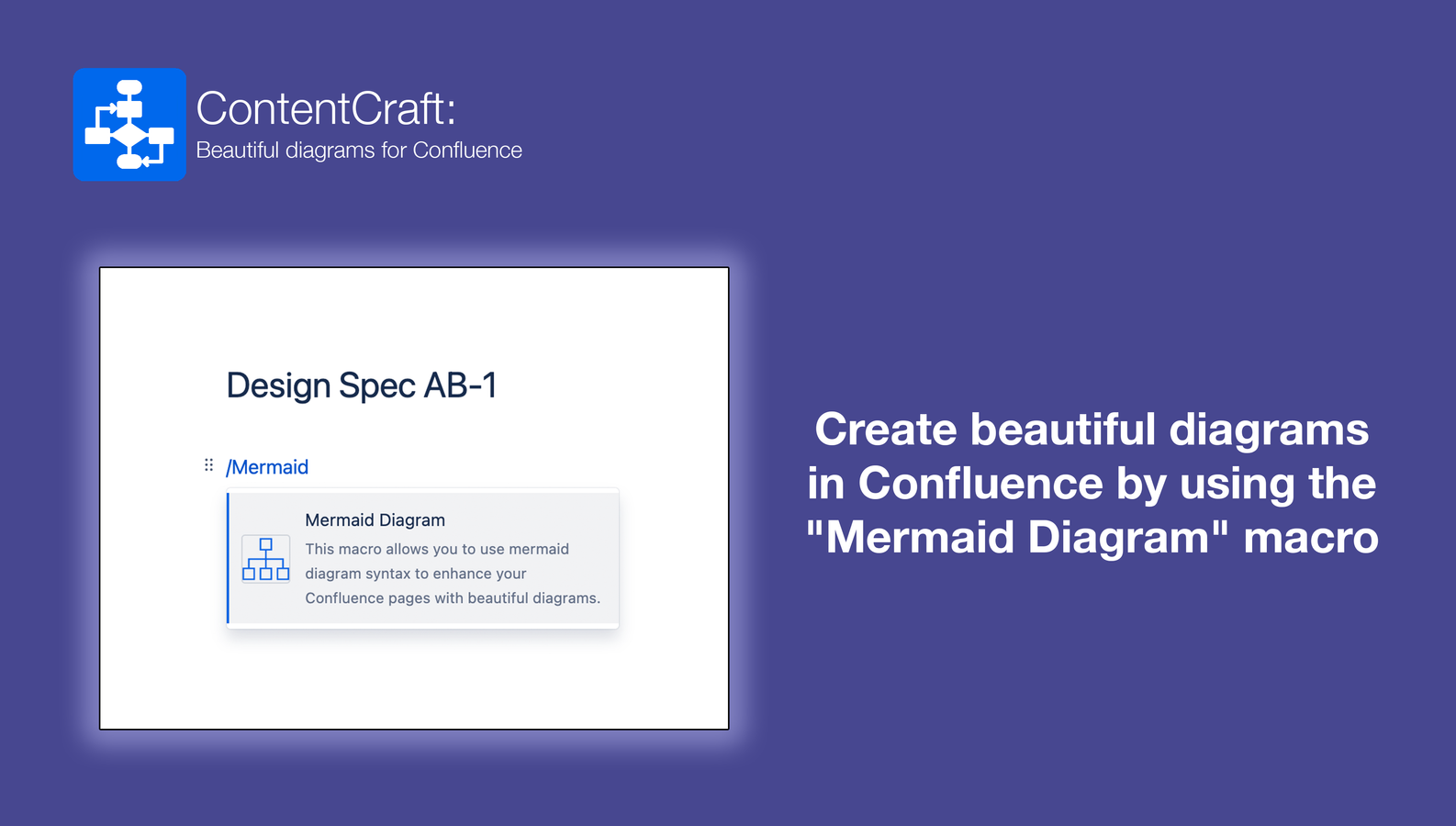 ContentCraft:
Beautiful diagrams for Confluence

Design Spec AB-1

/Mermaid

Mermaid Diagram
This macro allows you to use mermaid diagram syntax to enhance your Confluence pages with beautiful diagrams.

Create beautiful diagrams in Confluence by using the "Mermaid Diagram" macro